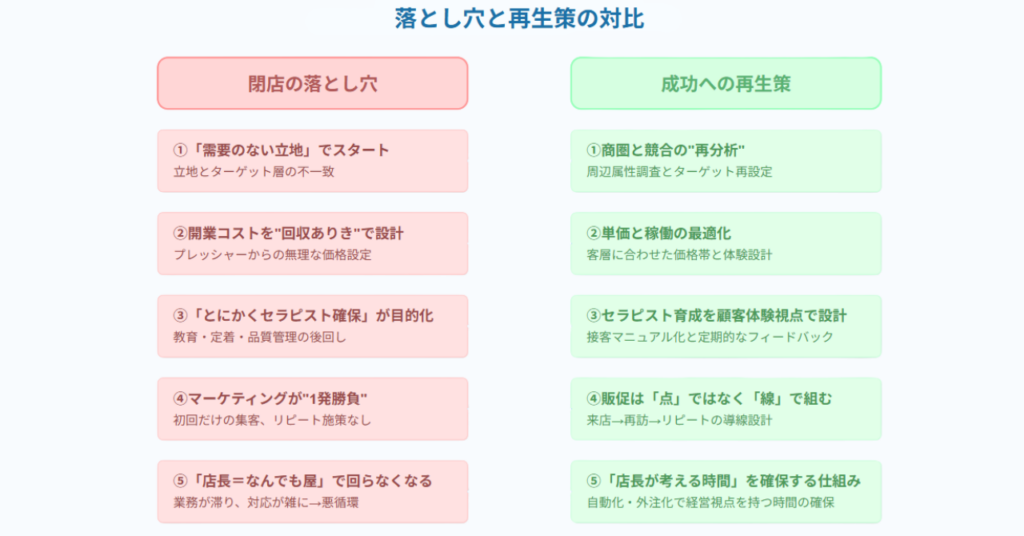 落とし穴と再生策の対比

閉店の落とし穴

①「需要のない立地」でスタート
立地とターゲット層の不一致

②開業コストを"回収ありき"で設計
プレッシャーからの無理な価格設定

③「とにかくセラピスト確保」が目的化
教育・定着・品質管理の後回し

④マーケティングが"1発勝負"
初回だけの集客、リピート施策なし

⑤「店長＝なんでも屋」で回らなくなる
業務が滞り、対応が雑に→悪循環

成功への再生策

①商圏と競合の"再分析"
周辺属性調査とターゲット再設定

②単価と稼働の最適化
客層に合わせた価格帯と体験設計

③セラピスト育成を顧客体験視点で設計
接客マニュアル化と定期的なフィードバック

④販促は「点」ではなく「線」で組む
来店→再訪→リピートの導線設計

⑤「店長が考える時間」を確保する仕組み
自動化・外注化で経営視点を持つ時間の確保